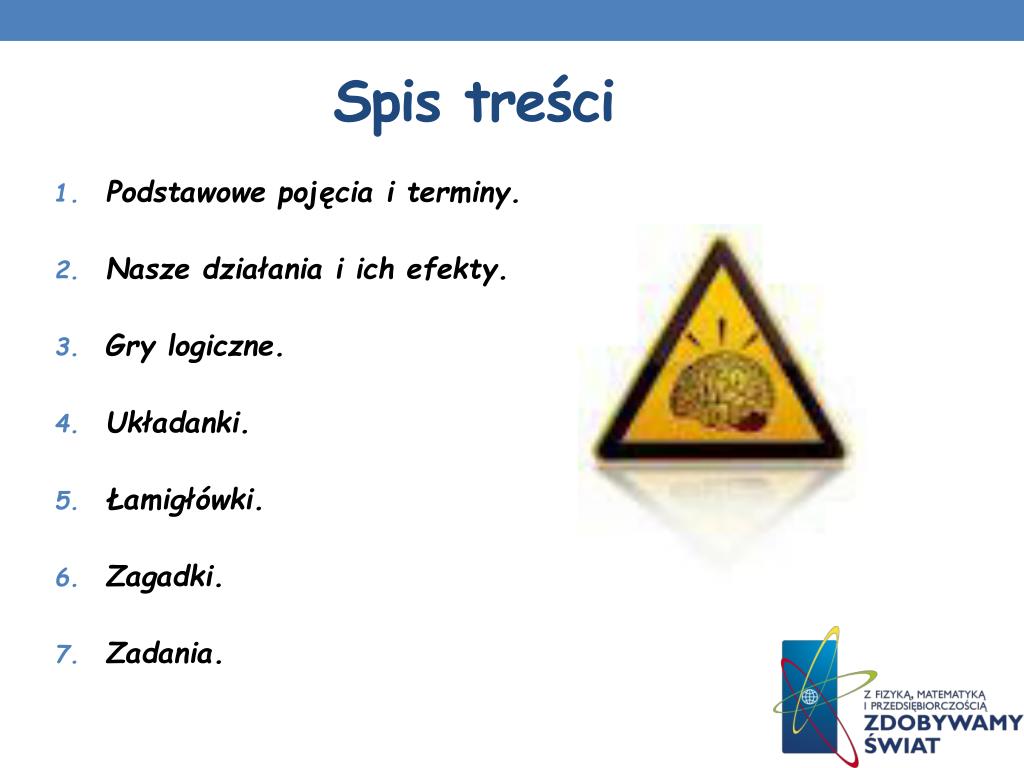 Spis treści

1. Podstawowe pojęcia i terminy.
2. Nasze działania i ich efekty.
3. Gry logiczne.
4. Układanki.
5. Łamigłówki.
6. Zagadki.
7. Zadania.

Z FIZYKĄ, MATEMATYKĄ I PRZEDSIĘBIORCZOŚCIĄ
ZDOBYWAMY ŚWIAT